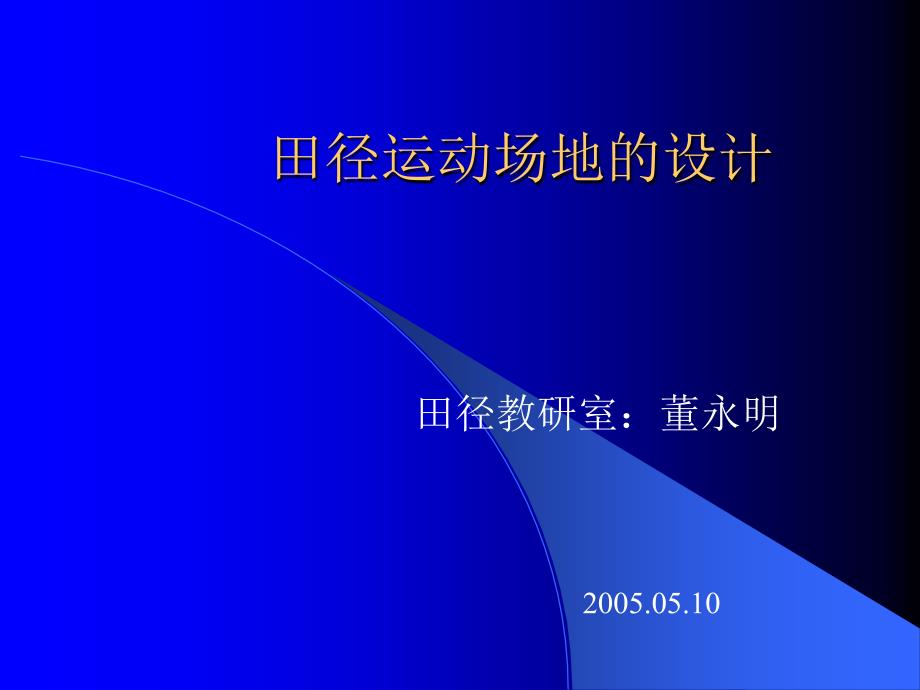 田径运动场地的设计

田径教研室：董永明

2005.05.10